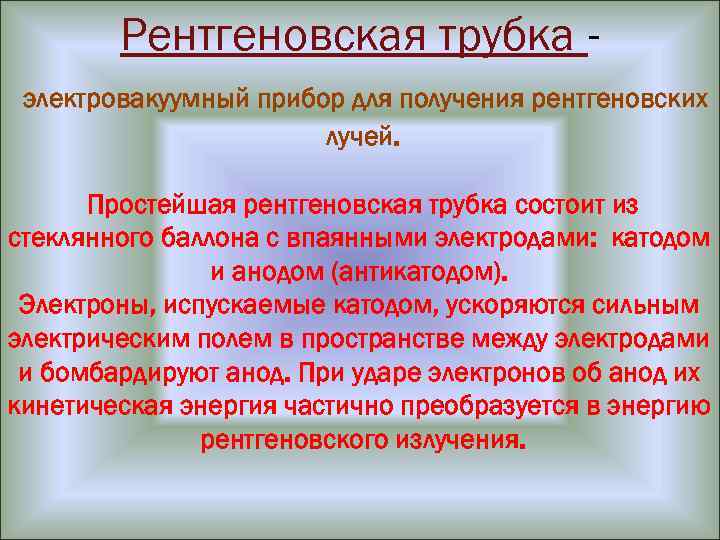 Рентгеновская трубка -

электровакуумный прибор для получения рентгеновских лучей.

Простейшая рентгеновская трубка состоит из стеклянного баллона с впаянными электродами: катодом и анодом (антикатодом).
Электроны, испускаемые катодом, ускоряются сильным электрическим полем в пространстве между электродами и бомбардируют анод. При ударе электронов об анод их кинетическая энергия частично преобразуется в энергию рентгеновского излучения.